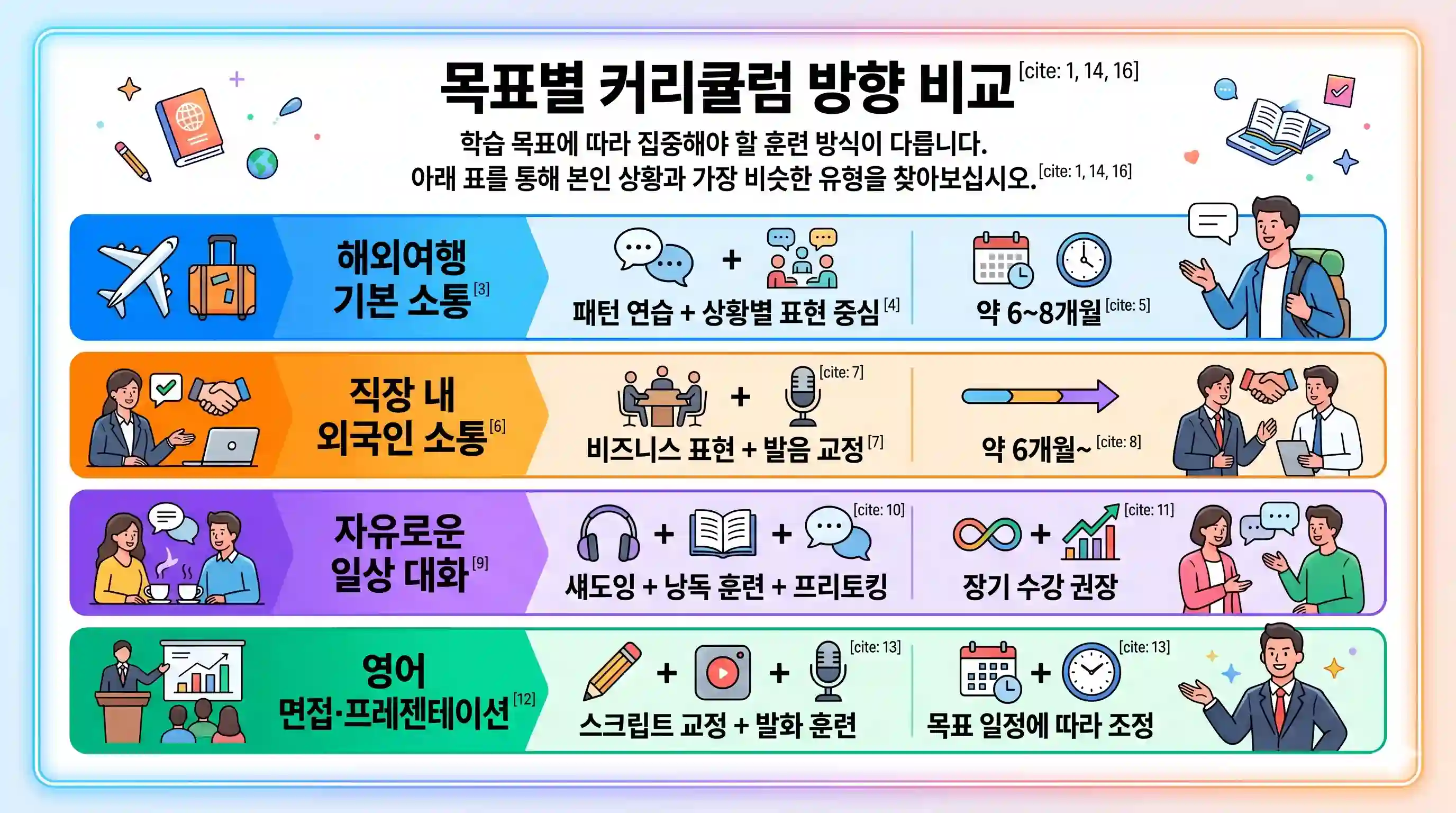 목표별 커리큘럼 방향 비교 [cite: 1, 14, 16]

학습 목표에 따라 집중해야 할 훈련 방식이 다릅니다.
아래 표를 통해 본인 상황과 가장 비슷한 유형을 찾아보십시오. [cite: 1, 14, 16]

해외여행 기본 소통 [3]
패턴 연습 + 상황별 표현 중심 [4]
약 6~8개월 [cite: 5]

직장 내 외국인 소통 [6]
[cite: 7]
비즈니스 표현 + 발음 교정 [7]
약 6개월~ [cite: 8]

자유로운 일상 대화 [9]
[cite: 10]
섀도잉 + 낭독 훈련 + 프리토킹
[cite: 11]
장기 수강 권장

영어 면접·프레젠테이션 [12]
[cite: 13]
스크립트 교정 + 발화 훈련
[cite: 13]
목표 일정에 따라 조정